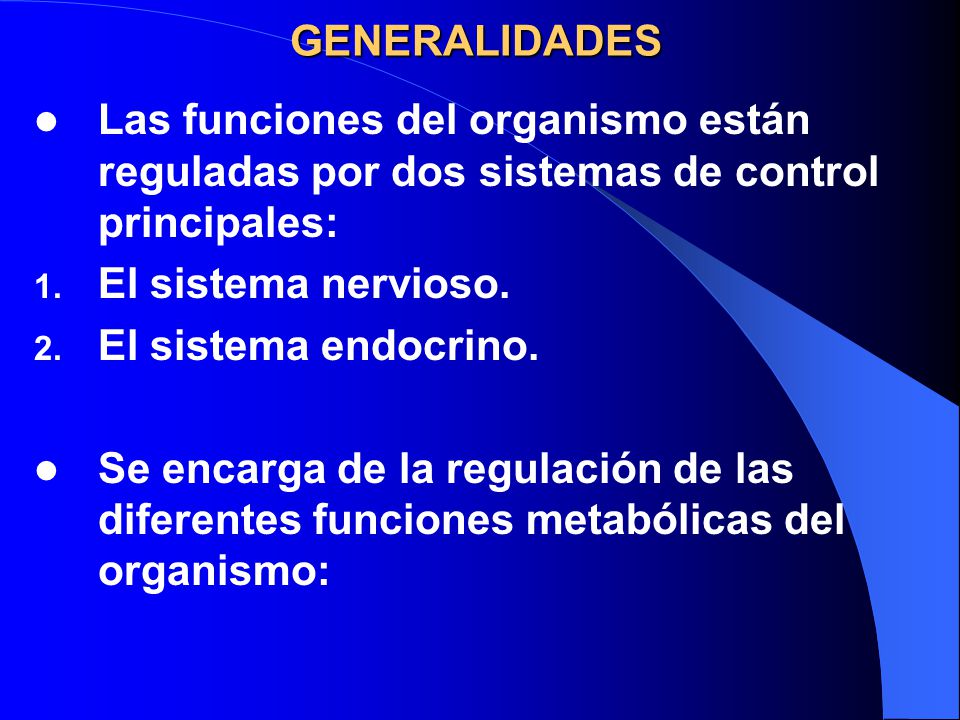 GENERALIDADES

● Las funciones del organismo están reguladas por dos sistemas de control principales:

1. El sistema nervioso.
2. El sistema endocrino.

● Se encarga de la regulación de las diferentes funciones metabólicas del organismo: